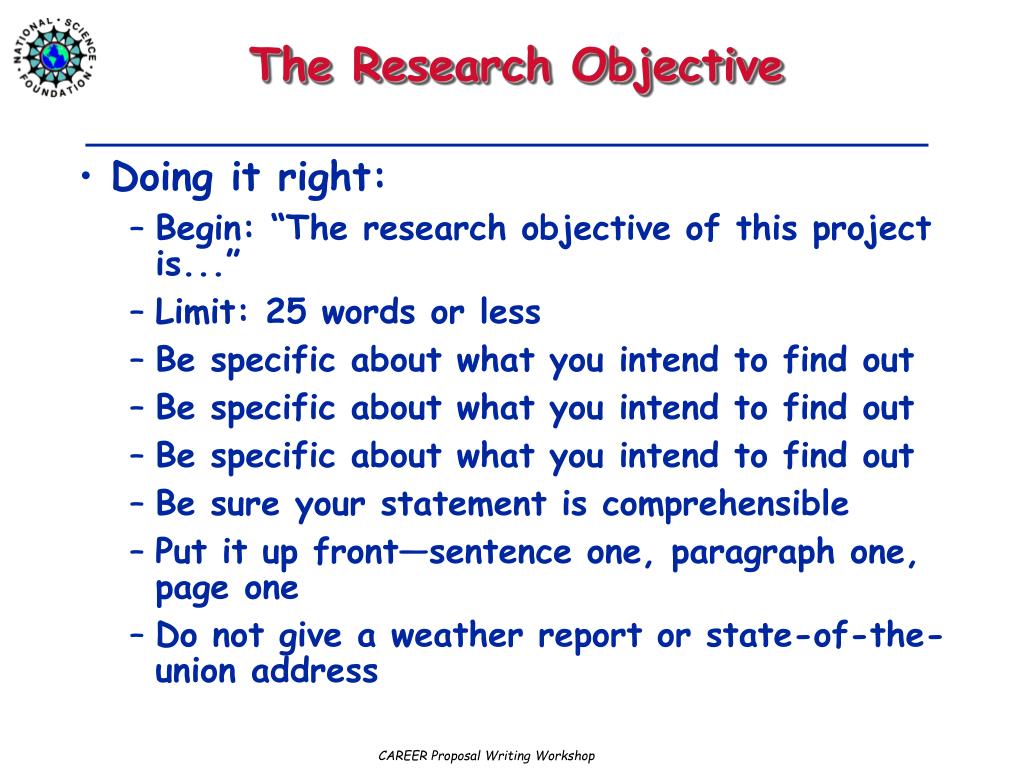 NATIONAL SCIENCE FOUNDATION

The Research Objective

• Doing it right:
– Begin: “The research objective of this project is...”
– Limit: 25 words or less
– Be specific about what you intend to find out
– Be specific about what you intend to find out
– Be specific about what you intend to find out
– Be sure your statement is comprehensible
– Put it up front—sentence one, paragraph one, page one
– Do not give a weather report or state-of-the-union address

CAREER Proposal Writing Workshop